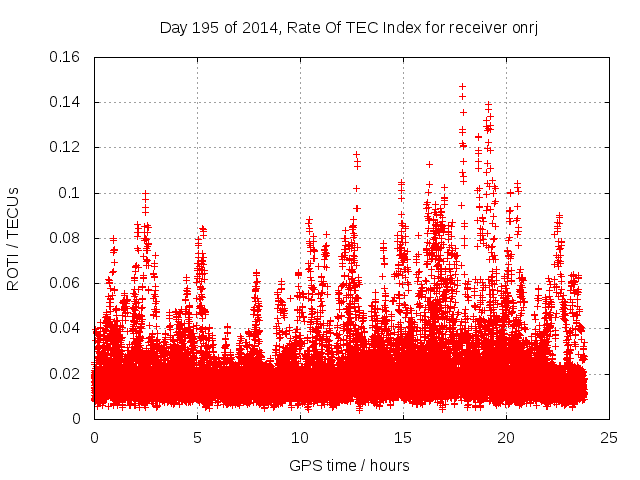 Day 195 of 2014, Rate Of TEC Index for receiver onrj

ROTI / TECUs

0.16
0.14
0.12
0.1
0.08
0.06
0.04
0.02
0

0
5
10
15
20
25

GPS time / hours